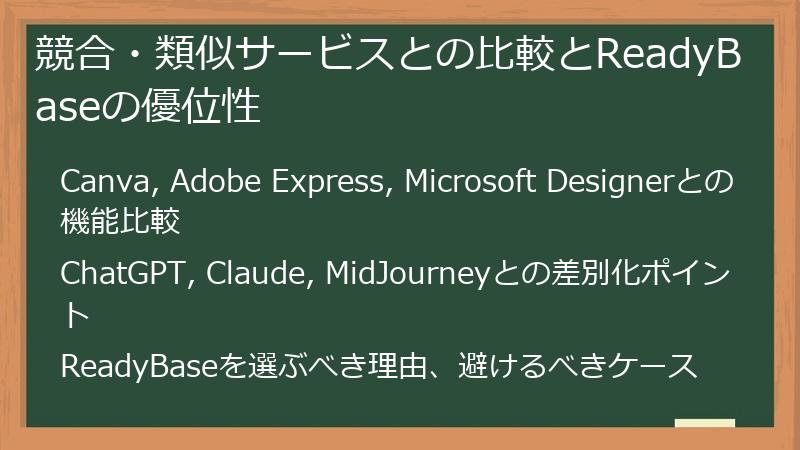 競合・類似サービスとの比較とReadyBaseの優位性

Canva, Adobe Express, Microsoft Designerとの機能比較

ChatGPT, Claude, MidJourneyとの差別化ポイント

ReadyBaseを選ぶべき理由、避けるべきケース